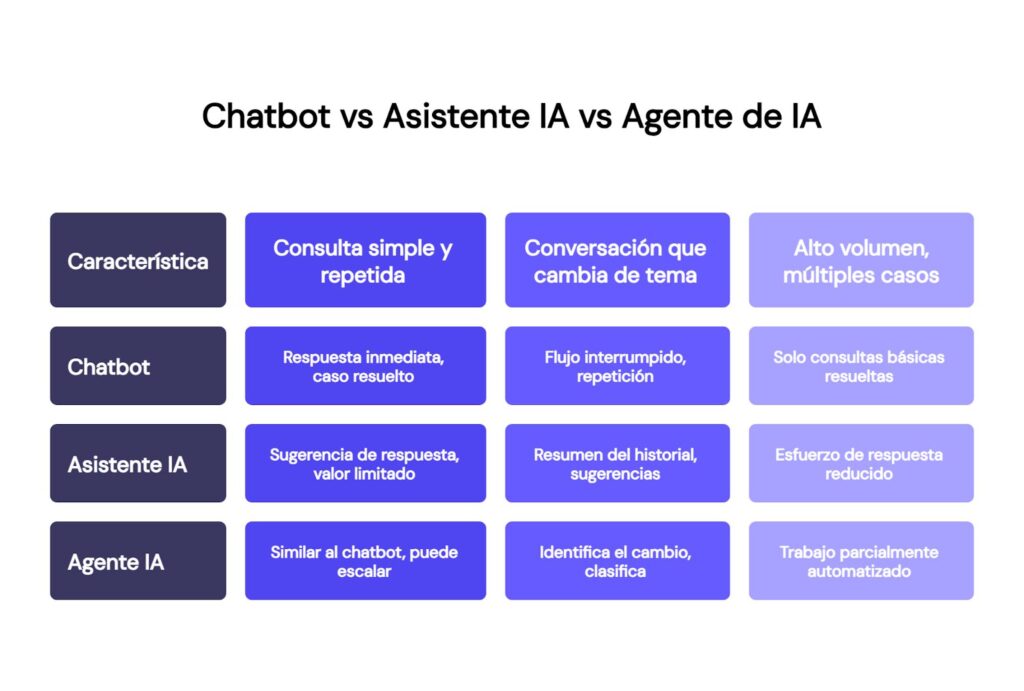 Chatbot vs Asistente IA vs Agente de IA

| Característica | Consulta simple y repetida | Conversación que cambia de tema | Alto volumen, múltiples casos |
|---|---|---|---|
| Chatbot | Respuesta inmediata, caso resuelto | Flujo interrumpido, repetición | Solo consultas básicas resueltas |
| Asistente IA | Sugerencia de respuesta, valor limitado | Resumen del historial, sugerencias | Esfuerzo de respuesta reducido |
| Agente IA | Similar al chatbot, puede escalar | Identifica el cambio, clasifica | Trabajo parcialmente automatizado |